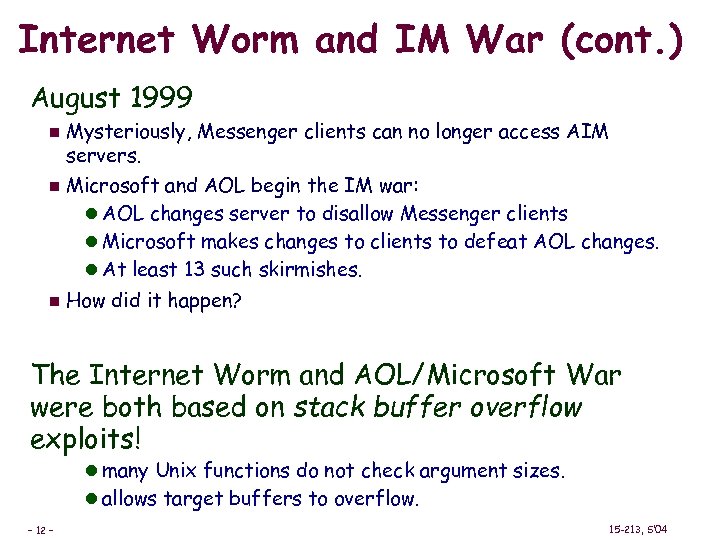 Internet Worm and IM War (cont.)

August 1999

Mysteriously, Messenger clients can no longer access AIM servers.

Microsoft and AOL begin the IM war:

AOL changes server to disallow Messenger clients

Microsoft makes changes to clients to defeat AOL changes.

At least 13 such skirmishes.

How did it happen?

The Internet Worm and AOL/Microsoft War were both based on stack buffer overflow exploits!

many Unix functions do not check argument sizes.

allows target buffers to overflow.

– 12 –

15-213, S'04